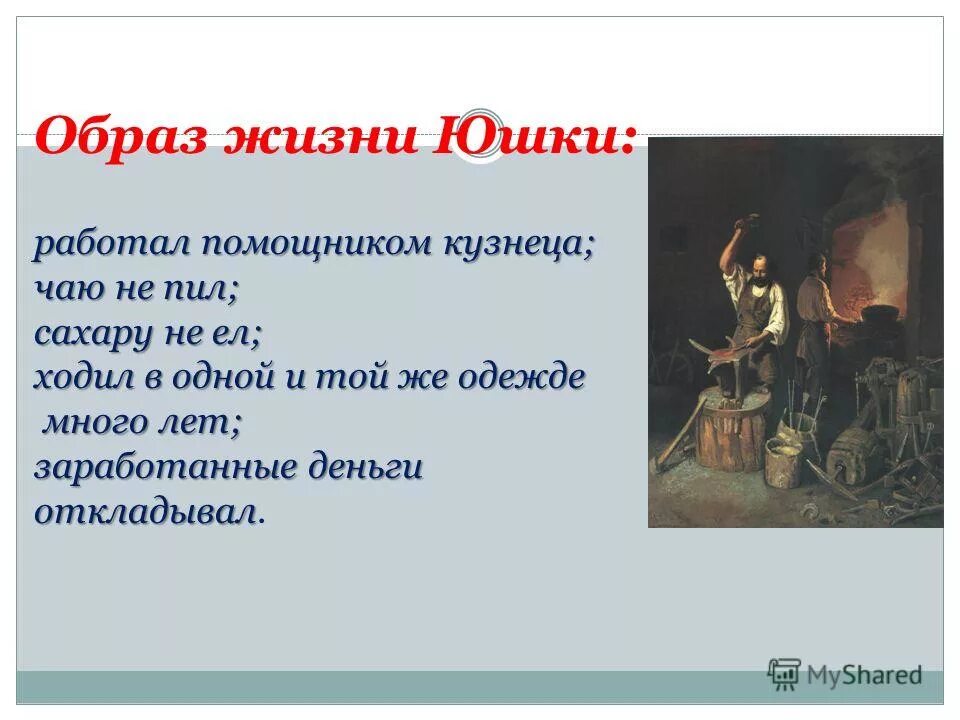 Образ жизни Юшки:

работал помощником кузнеца;
чаю не пил;
сахару не ел;
ходил в одной и той же одежде много лет;
заработанные деньги откладывал.

MyShared